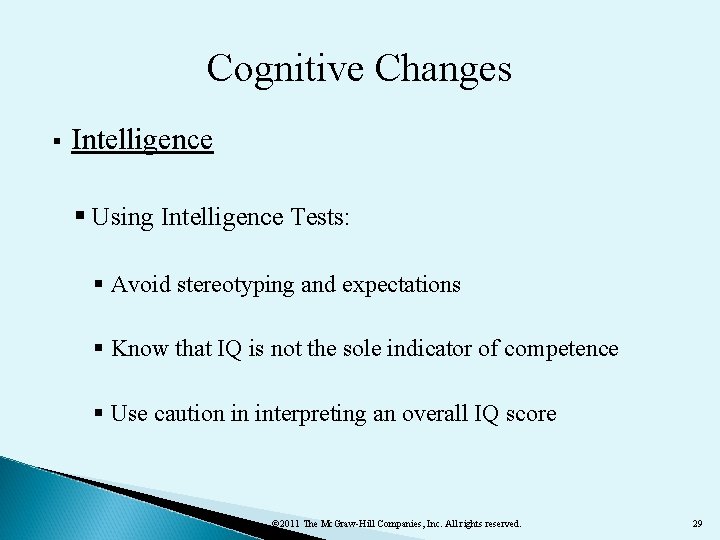 Cognitive Changes

▪ Intelligence

▪ Using Intelligence Tests:

▪ Avoid stereotyping and expectations

▪ Know that IQ is not the sole indicator of competence

▪ Use caution in interpreting an overall IQ score

©2011 The McGraw-Hill Companies, Inc. All rights reserved.

29